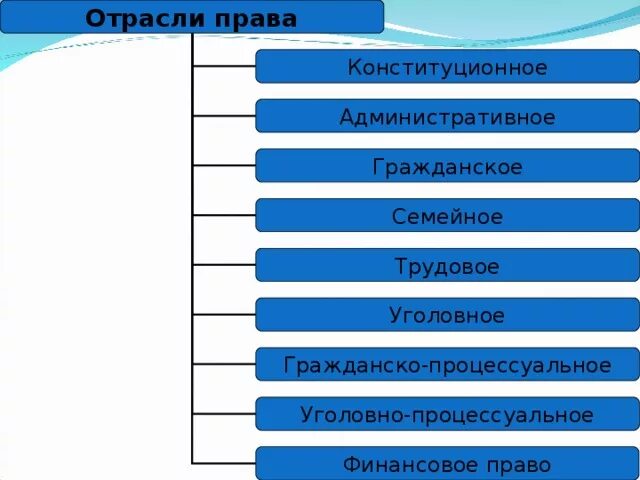 Отрасли права

Конституционное

Административное

Гражданское

Семейное

Трудовое

Уголовное

Гражданско-процессуальное

Уголовно-процессуальное

Финансовое право